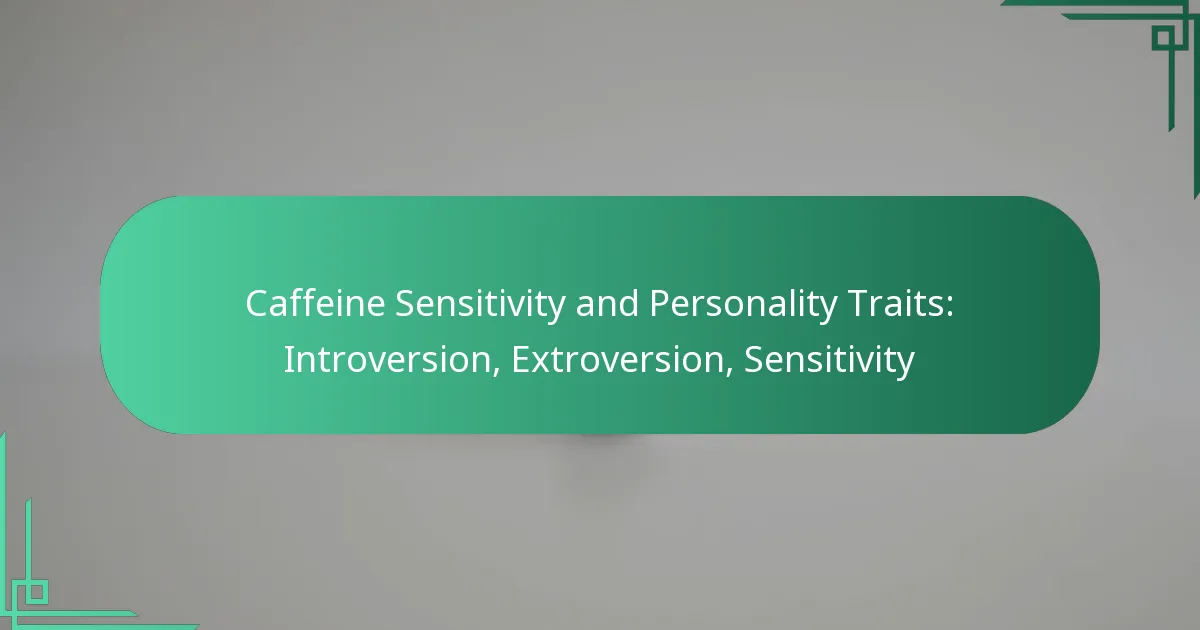 Caffeine Sensitivity and Personality Traits: Introversion, Extroversion, Sensitivity